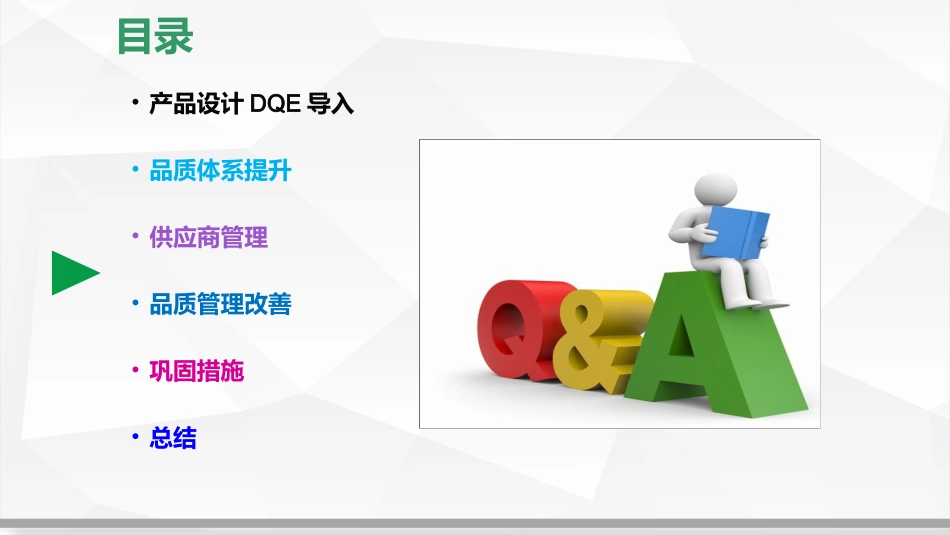 目录

• 产品设计 DQE 导入

• 品质体系提升

• 供应商管理

• 品质管理改善

• 巩固措施

• 总结

Q&A